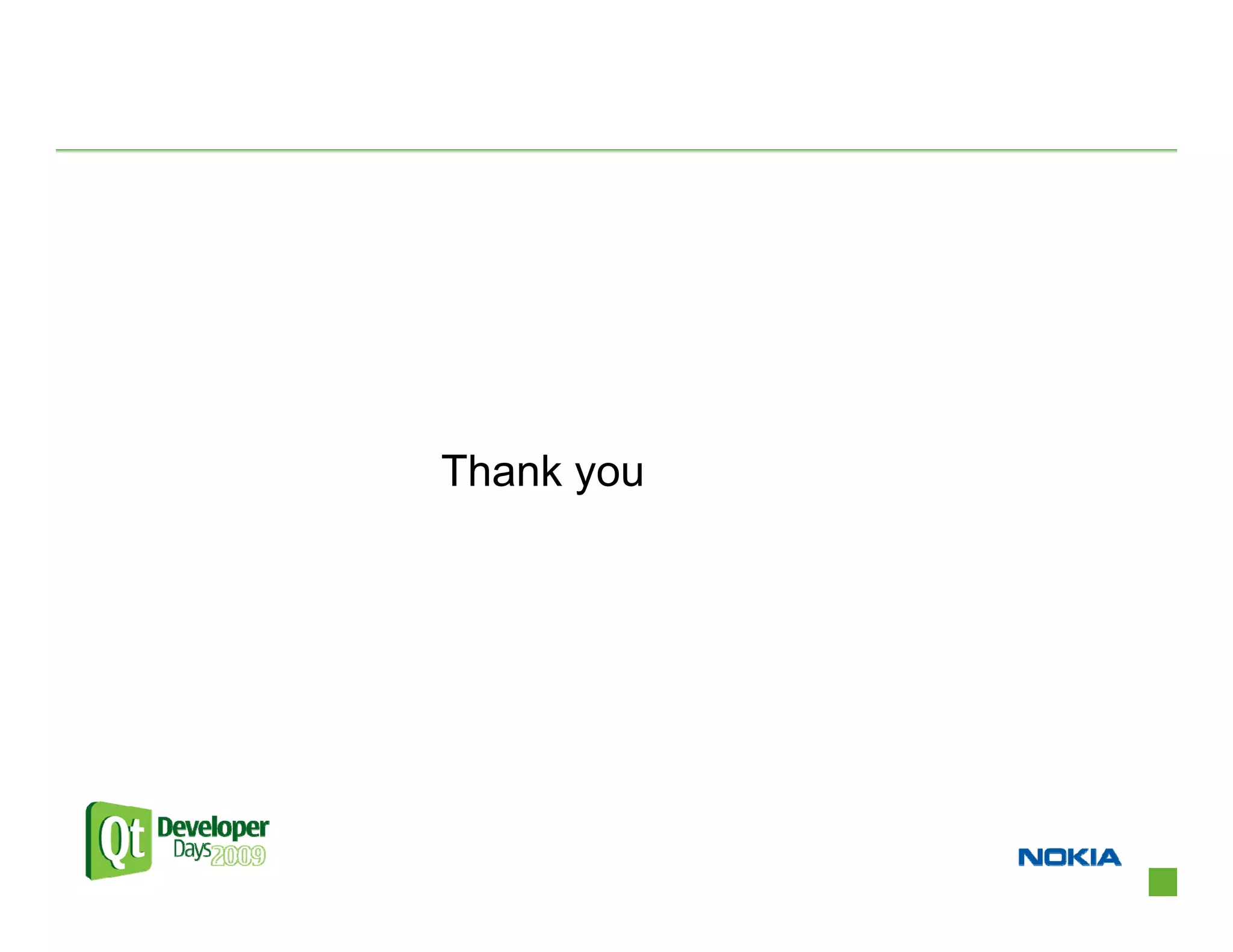 Thank you

Qt Developer Days 2009

NOKIA